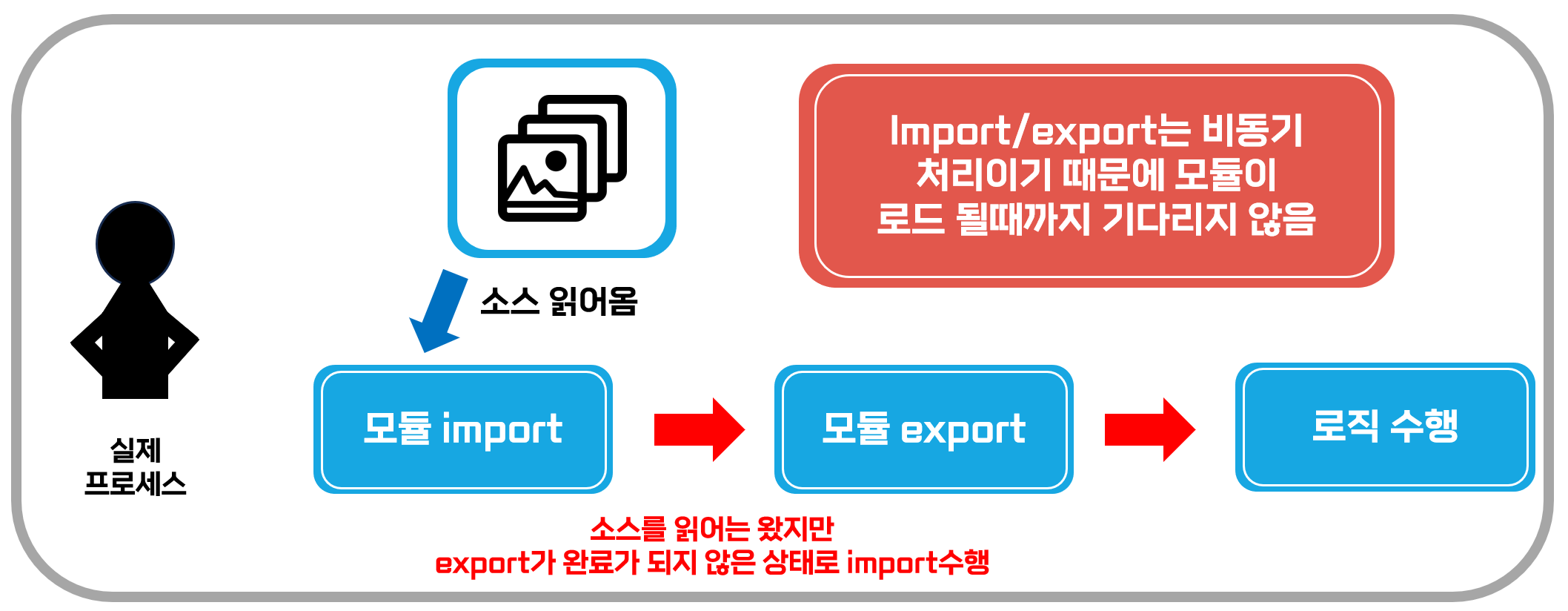 Import/export는 비동기 처리이기 때문에 모듈이 로드 될때까지 기다리지 않음

소스 읽어옴

실제 프로세스

모듈 import

모듈 export

로직 수행

소스를 읽어는 왔지만
export가 완료가 되지 않은 상태로 import수행